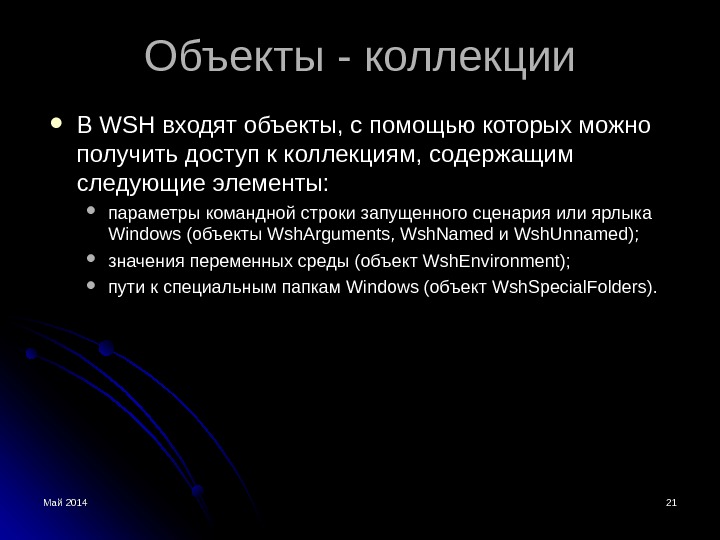 Объекты - коллекции

- В WSH входят объекты, с помощью которых можно получить доступ к коллекциям, содержащим следующие элементы:
  - параметры командной строки запущенного сценария или ярлыка Windows (объекты WshArguments, WshNamed и WshUnnamed);
  - значения переменных среды (объект WshEnvironment);
  - пути к специальным папкам Windows (объект WshSpecialFolders).

Май 2014

21